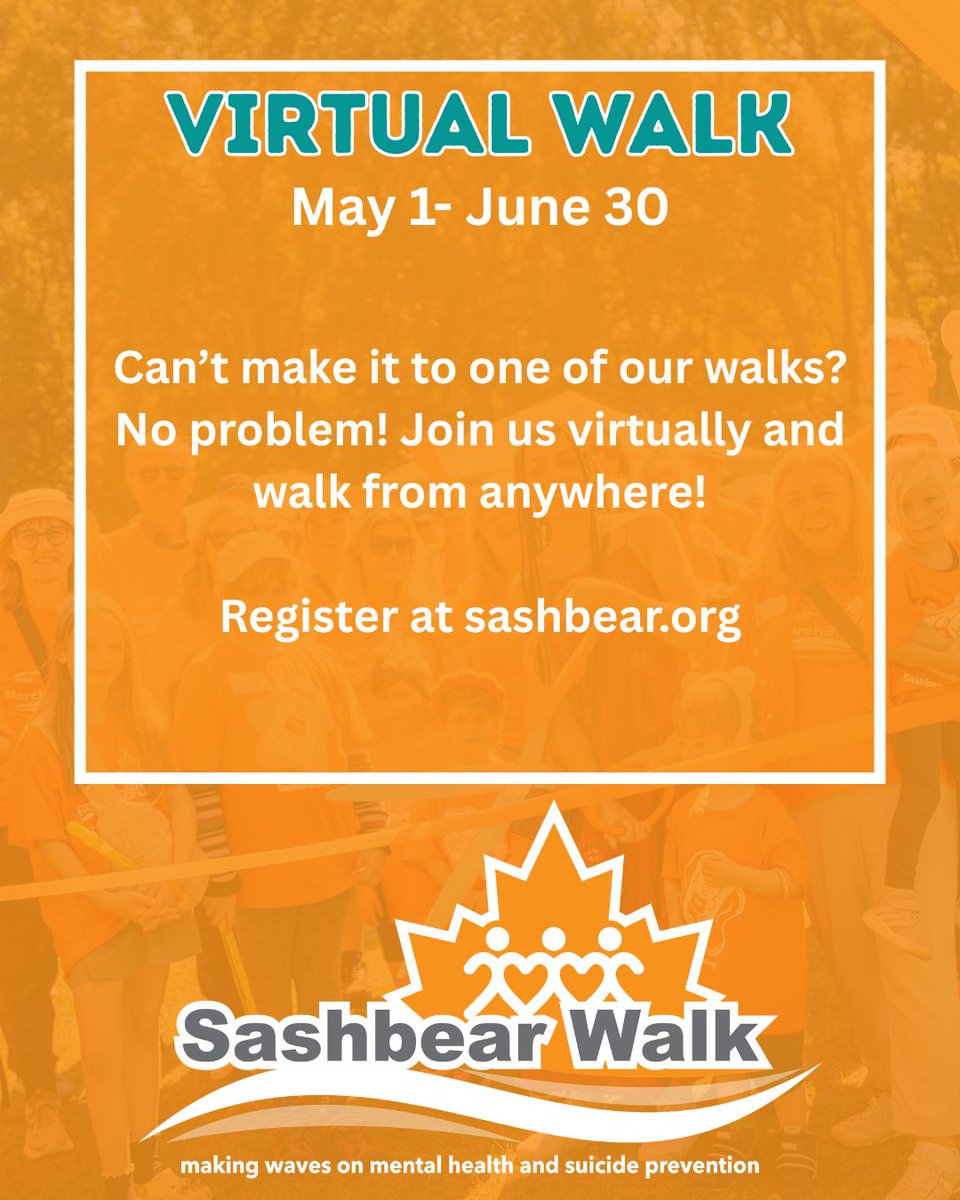 VIRTUAL WALK
May 1- June 30

Can't make it to one of our walks? No problem! Join us virtually and walk from anywhere!

Register at sashbear.org

Sashbear Walk
making waves on mental health and suicide prevention